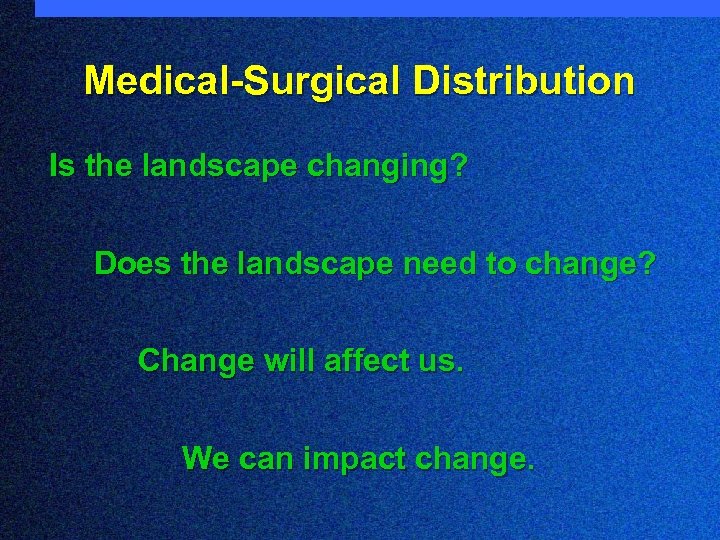 Medical-Surgical Distribution

Is the landscape changing?

Does the landscape need to change?

Change will affect us.

We can impact change.